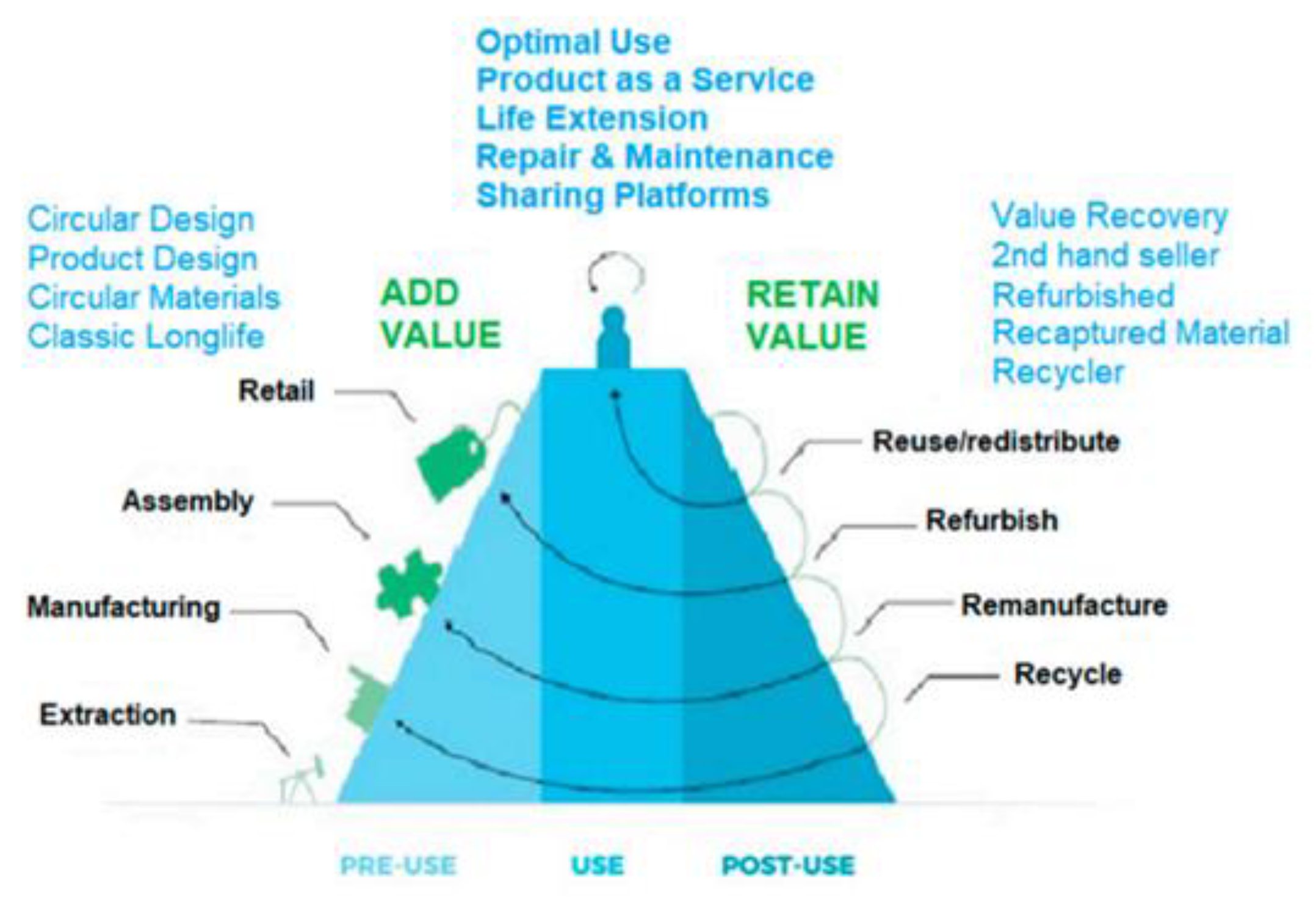 Optimal Use
Product as a Service
Life Extension
Repair & Maintenance
Sharing Platforms

Circular Design
Product Design
Circular Materials
Classic Longlife

ADD VALUE

RETAIN VALUE

Value Recovery
2nd hand seller
Refurbished
Recaptured Material
Recycler

Retail

Assembly

Manufacturing

Extraction

Reuse/redistribute

Refurbish

Remanufacture

Recycle

PRE-USE USE POST-USE